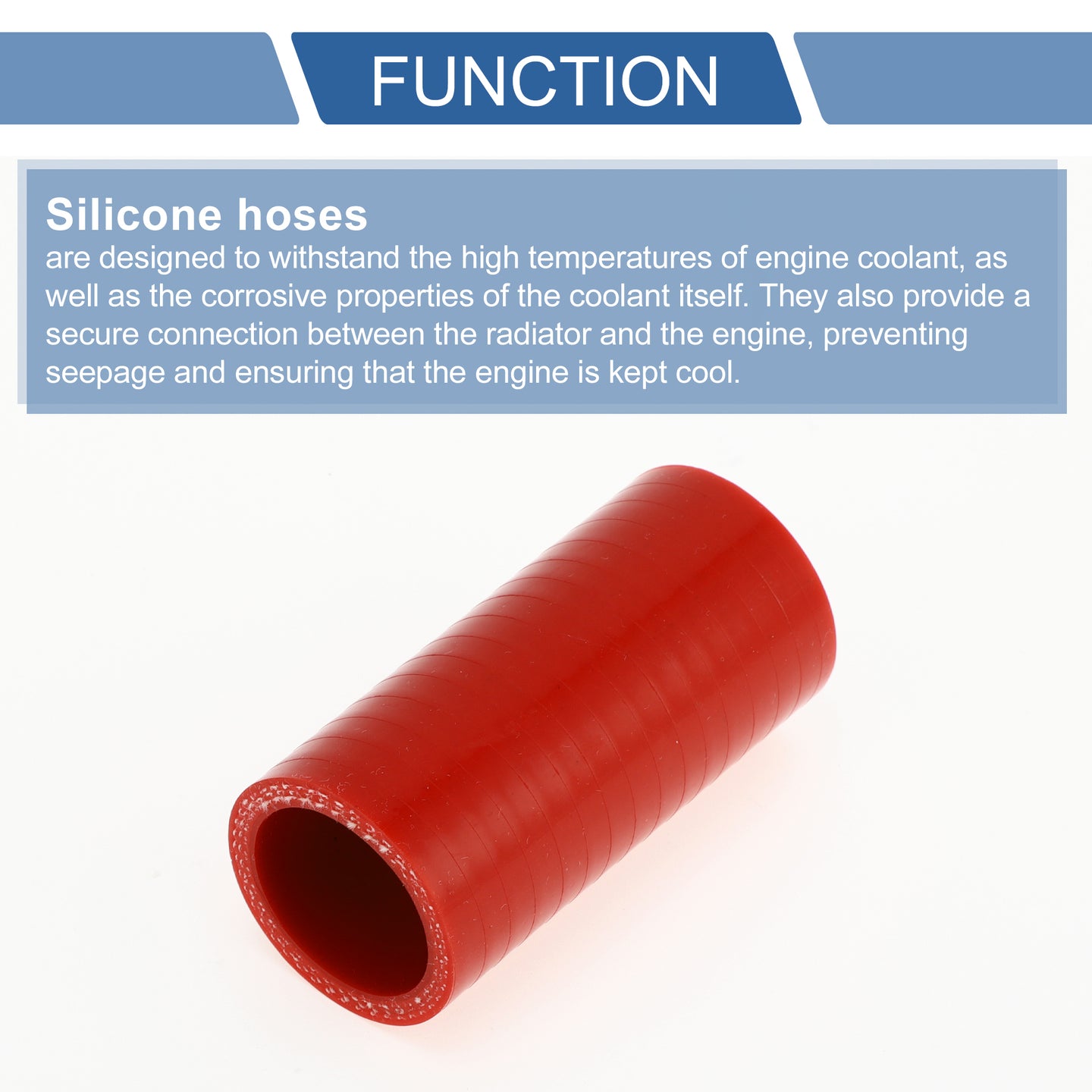 FUNCTION

Silicone hoses
are designed to withstand the high temperatures of engine coolant, as well as the corrosive properties of the coolant itself. They also provide a secure connection between the radiator and the engine, preventing seepage and ensuring that the engine is kept cool.